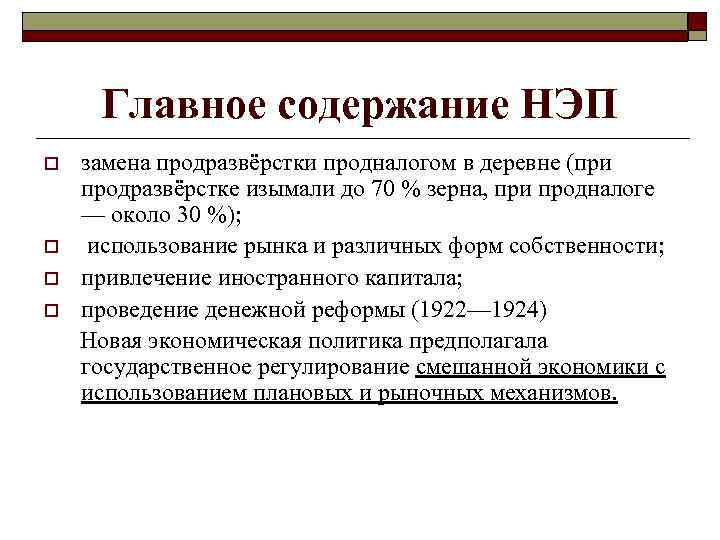 Главное содержание НЭП

замена продразвёрстки продналогом в деревне (при продразвёрстке изымали до 70 % зерна, при продналоге — около 30 %);

использование рынка и различных форм собственности;

привлечение иностранного капитала;

проведение денежной реформы (1922—1924)

Новая экономическая политика предполагала государственное регулирование смешанной экономики с использованием плановых и рыночных механизмов.